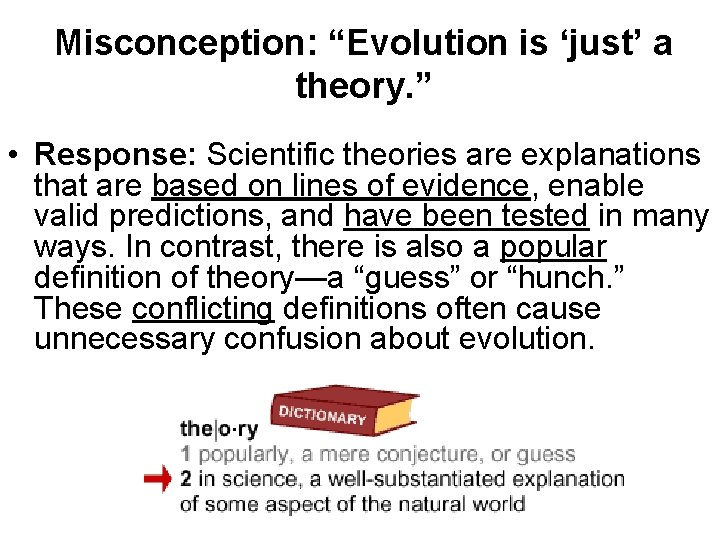 Misconception: “Evolution is ‘just’ a theory.”

• Response: Scientific theories are explanations that are based on lines of evidence, enable valid predictions, and have been tested in many ways. In contrast, there is also a popular definition of theory—a “guess” or “hunch.” These conflicting definitions often cause unnecessary confusion about evolution.

DICTIONARY

the|o·ry
1 popularly, a mere conjecture, or guess
2 in science, a well-substantiated explanation of some aspect of the natural world